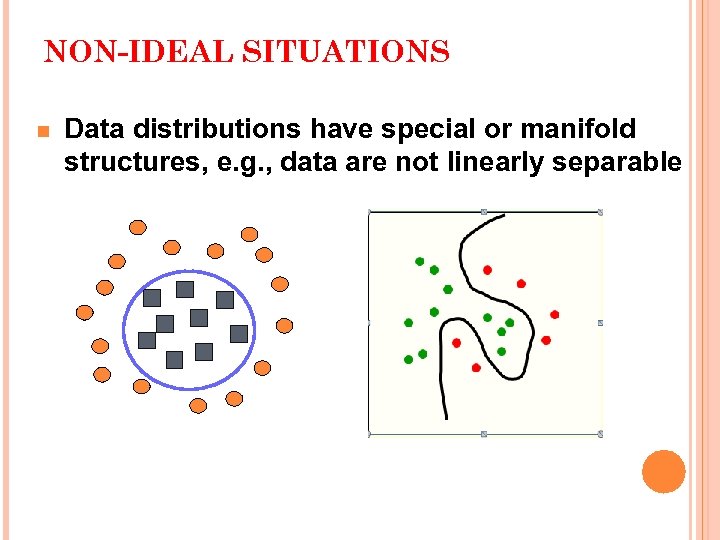 NON-IDEAL SITUATIONS

Data distributions have special or manifold structures, e.g., data are not linearly separable